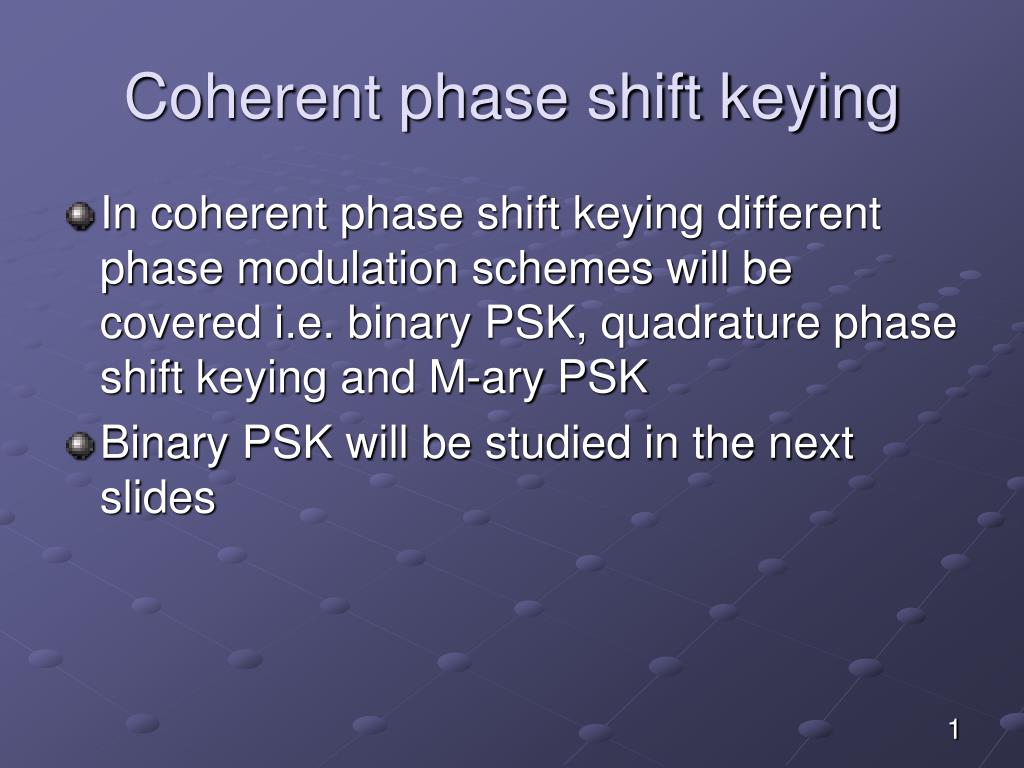 Coherent phase shift keying

In coherent phase shift keying different phase modulation schemes will be covered i.e. binary PSK, quadrature phase shift keying and M-ary PSK

Binary PSK will be studied in the next slides

1